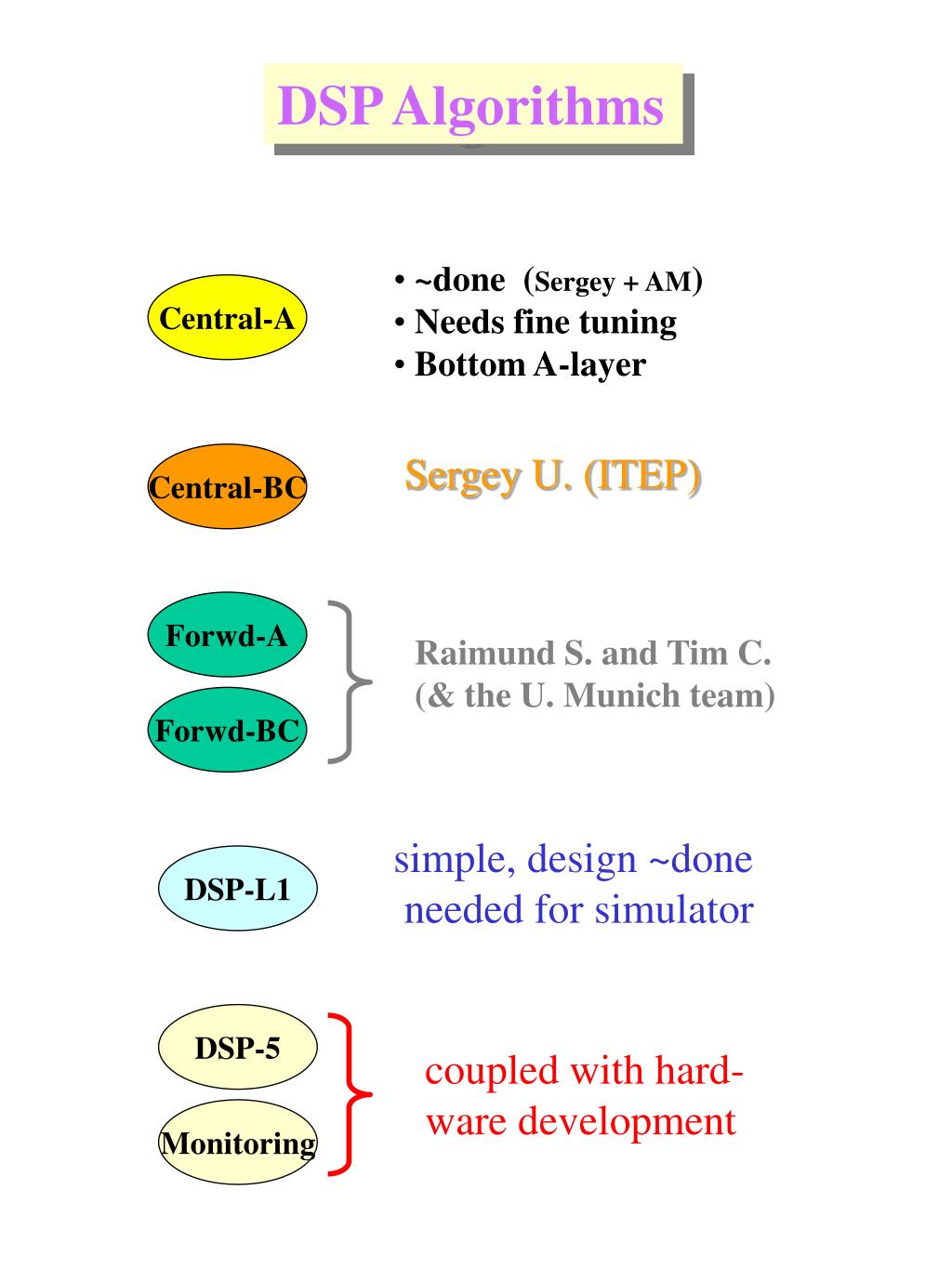 DSP Algorithms

Central-A

• ~done (Sergey + AM)
• Needs fine tuning
• Bottom A-layer

Central-BC

Sergey U. (ITEP)

Forwd-A

Forwd-BC

Raimund S. and Tim C.
(& the U. Munich team)

DSP-L1

simple, design ~done
needed for simulator

DSP-5

Monitoring

coupled with hardware development